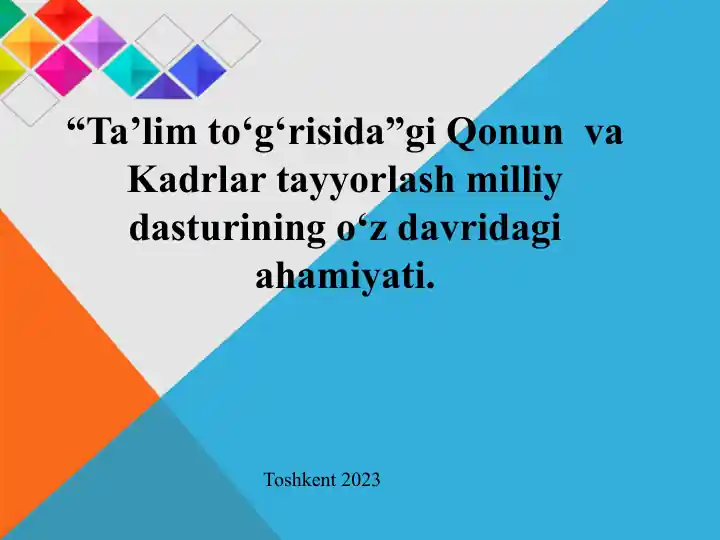 “Ta’lim to‘g‘risida”gi Qonun va Kadrlar tayyorlash milliy dasturining o‘z davridagi ahamiyati.

Toshkent 2023